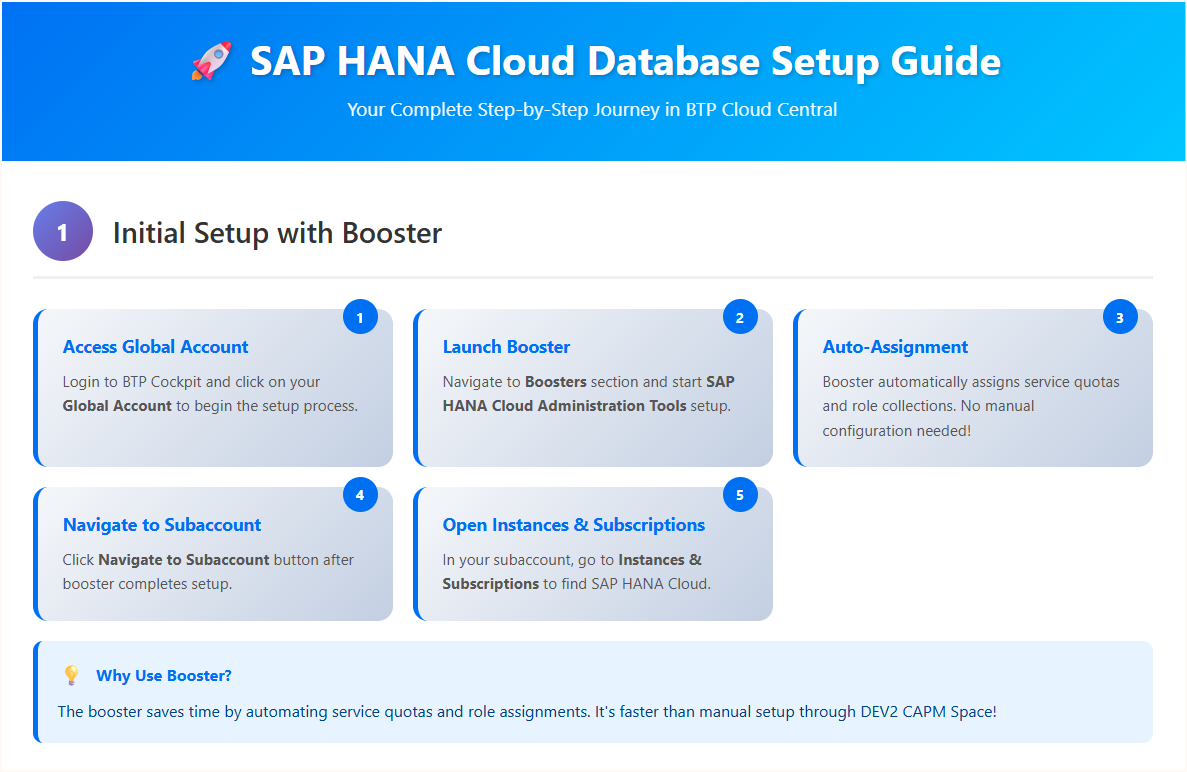 🚀 SAP HANA Cloud Database Setup Guide

Your Complete Step-by-Step Journey in BTP Cloud Central

1 Initial Setup with Booster

1
Access Global Account
Login to BTP Cockpit and click on your Global Account to begin the setup process.

2
Launch Booster
Navigate to Boosters section and start SAP HANA Cloud Administration Tools setup.

3
Auto-Assignment
Booster automatically assigns service quotas and role collections. No manual configuration needed!

4
Navigate to Subaccount
Click Navigate to Subaccount button after booster completes setup.

5
Open Instances & Subscriptions
In your subaccount, go to Instances & Subscriptions to find SAP HANA Cloud.

💡 Why Use Booster?
The booster saves time by automating service quotas and role assignments. It's faster than manual setup through DEV2 CAPM Space!